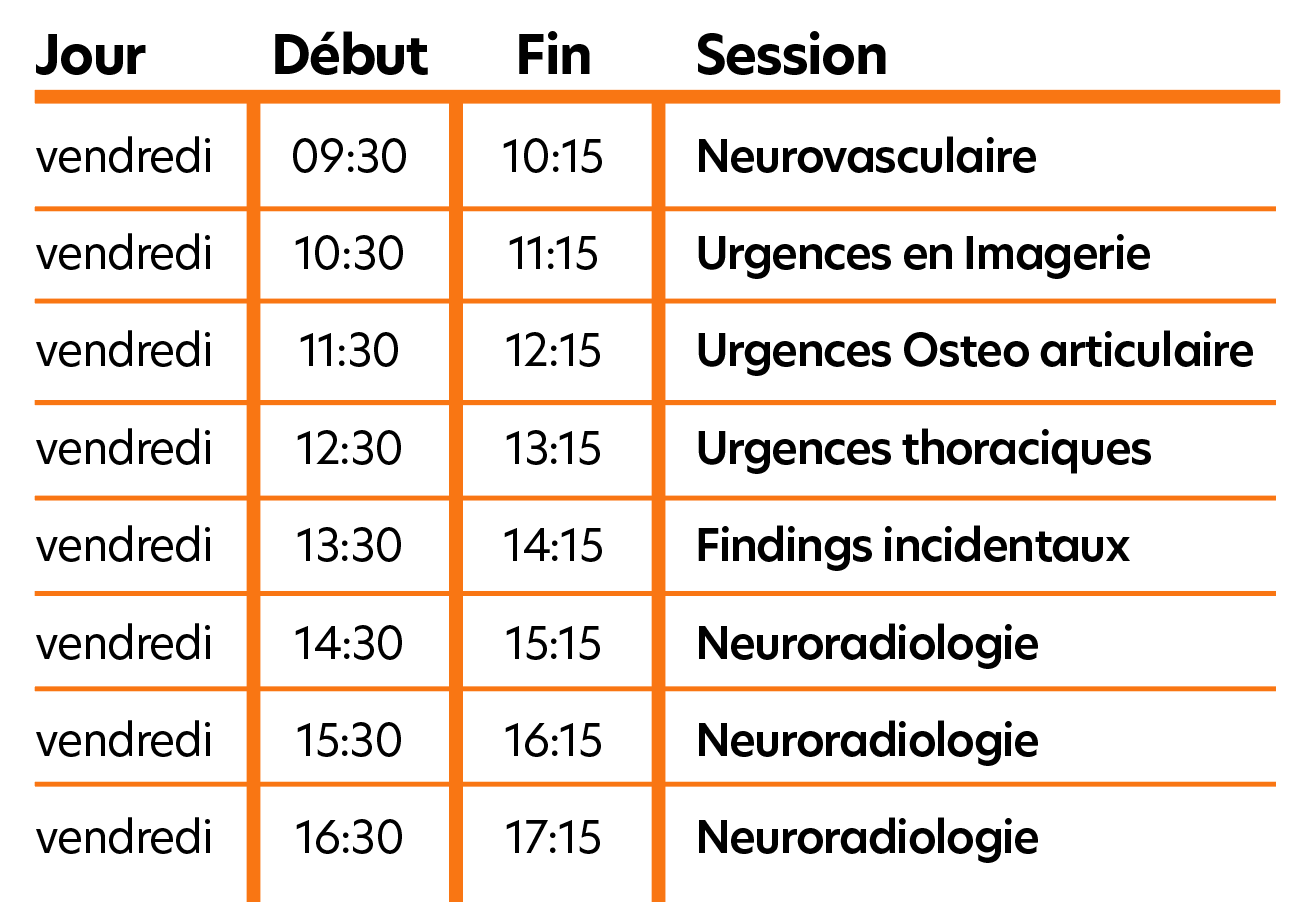 | Jour | Début | Fin | Session |
|---|---|---|---|
| vendredi | 09:30 | 10:15 | Neurovasculaire |
| vendredi | 10:30 | 11:15 | Urgences en Imagerie |
| vendredi | 11:30 | 12:15 | Urgences Osteo articulaire |
| vendredi | 12:30 | 13:15 | Urgences thoraciques |
| vendredi | 13:30 | 14:15 | Findings incidentaux |
| vendredi | 14:30 | 15:15 | Neuroradiologie |
| vendredi | 15:30 | 16:15 | Neuroradiologie |
| vendredi | 16:30 | 17:15 | Neuroradiologie |